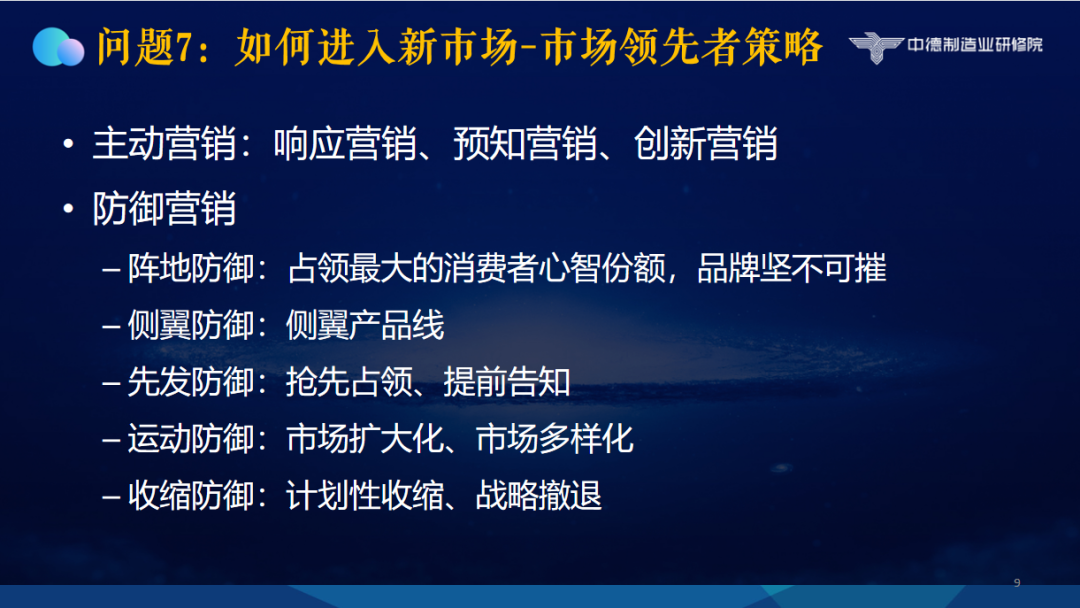 问题7：如何进入新市场-市场领先者策略

中德制造业研修院

• 主动营销：响应营销、预知营销、创新营销
• 防御营销
– 阵地防御：占领最大的消费者心智份额，品牌坚不可摧
– 侧翼防御：侧翼产品线
– 先发防御：抢先占领、提前告知
– 运动防御：市场扩大化、市场多样化
– 收缩防御：计划性收缩、战略撤退

9